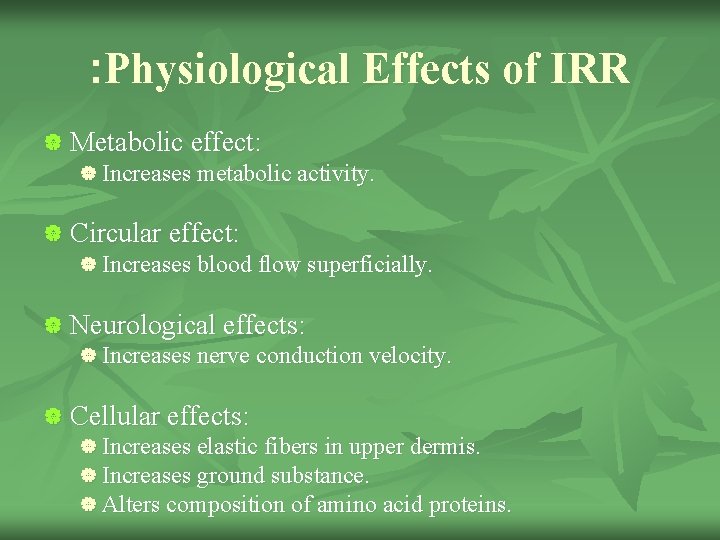 :Physiological Effects of IRR

Metabolic effect:
Increases metabolic activity.

Circular effect:
Increases blood flow superficially.

Neurological effects:
Increases nerve conduction velocity.

Cellular effects:
Increases elastic fibers in upper dermis.
Increases ground substance.
Alters composition of amino acid proteins.